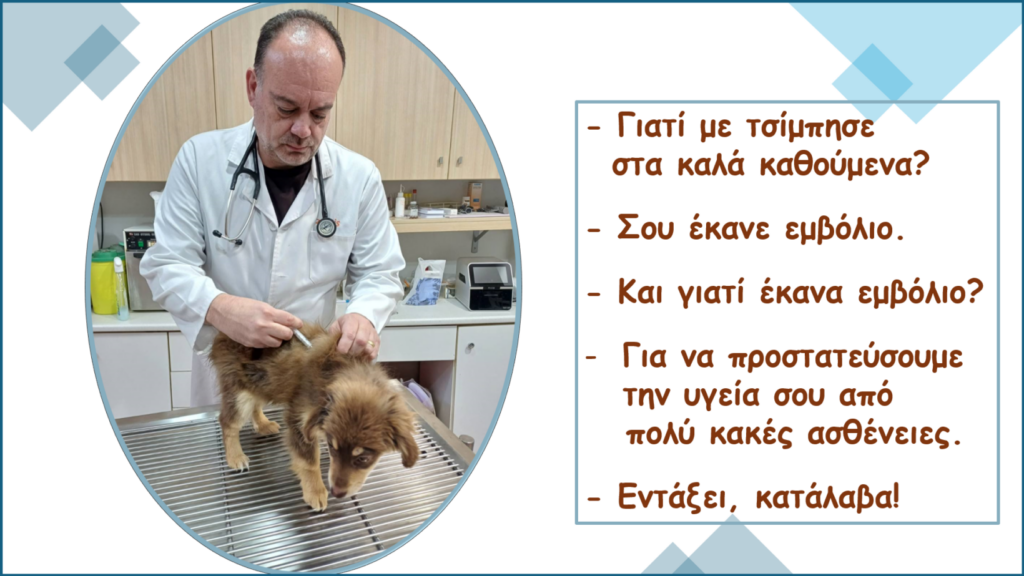 - Γιατί με τσίμπησε στα καλά καθούμενα?

- Σου έκανε εμβόλιο.

- Και γιατί έκανα εμβόλιο?

- Για να προστατεύσουμε την υγεία σου από πολύ κακές ασθένειες.

- Εντάξει, κατάλαβα!